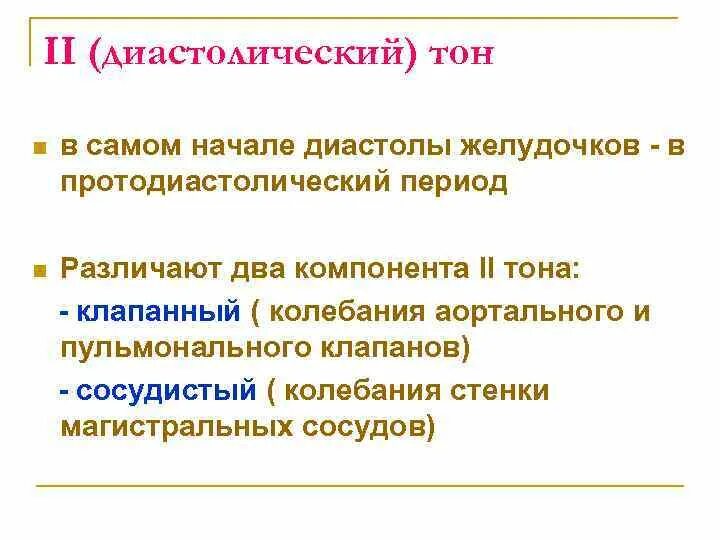 II (диастолический) тон

в самом начале диастолы желудочков - в протодиастолический период

Различают два компонента II тона:

- клапанный ( колебания аортального и пульмонального клапанов)

- сосудистый ( колебания стенки магистральных сосудов)